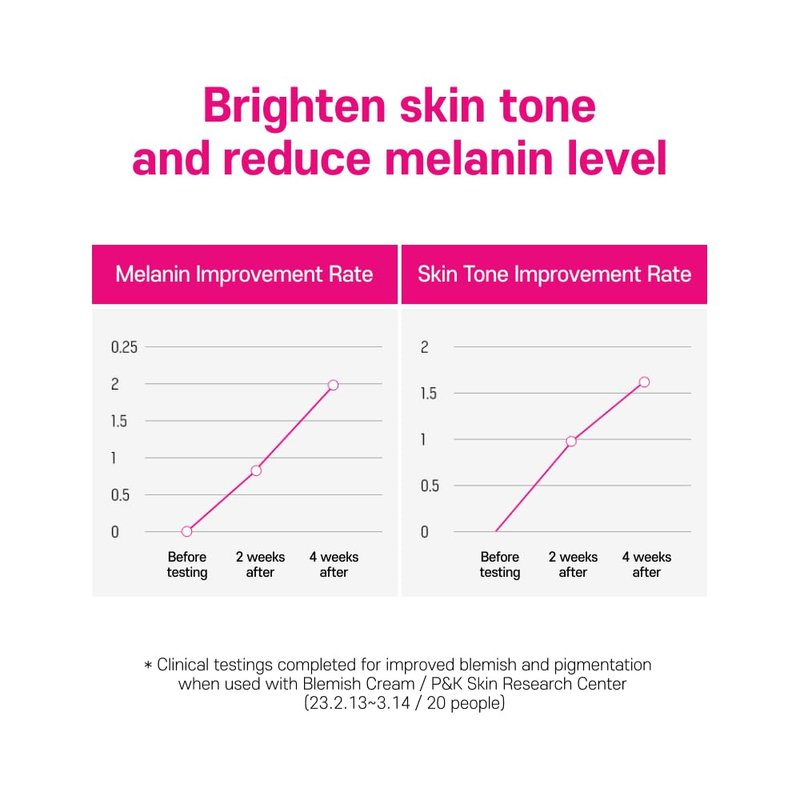 Brighten skin tone and reduce melanin level

Melanin Improvement Rate

0.25
2
1.5
1
0.5
0

Before testing
2 weeks after
4 weeks after

Skin Tone Improvement Rate

2
1.5
1
0.5
0

Before testing
2 weeks after
4 weeks after

* Clinical testings completed for improved blemish and pigmentation when used with Blemish Cream / P&K Skin Research Center (23.2.13~3.14 / 20 people)